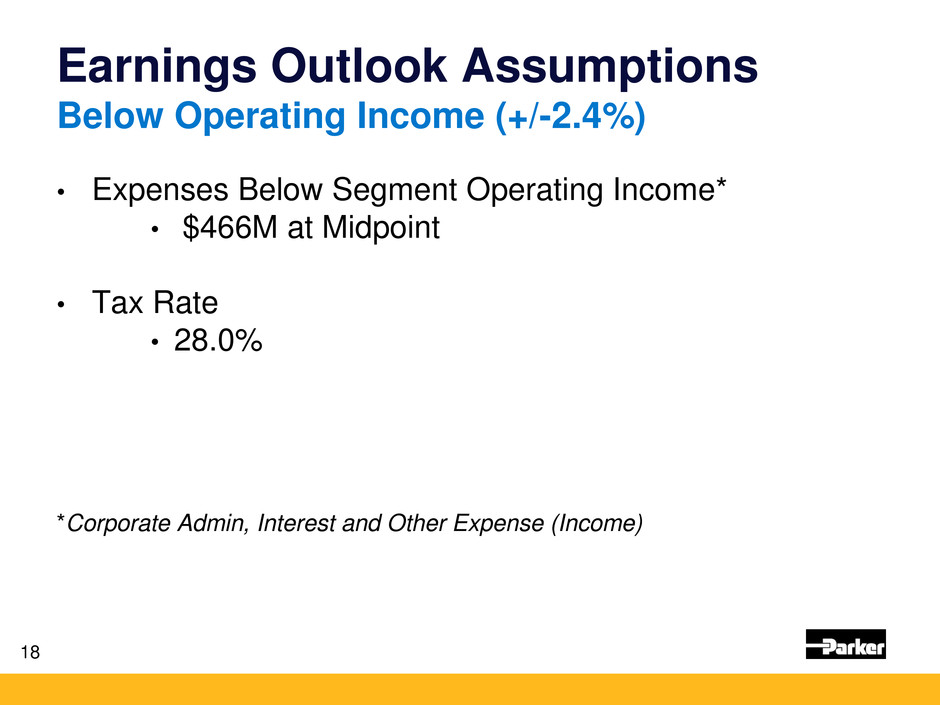 Earnings Outlook Assumptions
Below Operating Income (+/-2.4%)

• Expenses Below Segment Operating Income*
  • $466M at Midpoint

• Tax Rate
  • 28.0%

*Corporate Admin, Interest and Other Expense (Income)

18

Parker